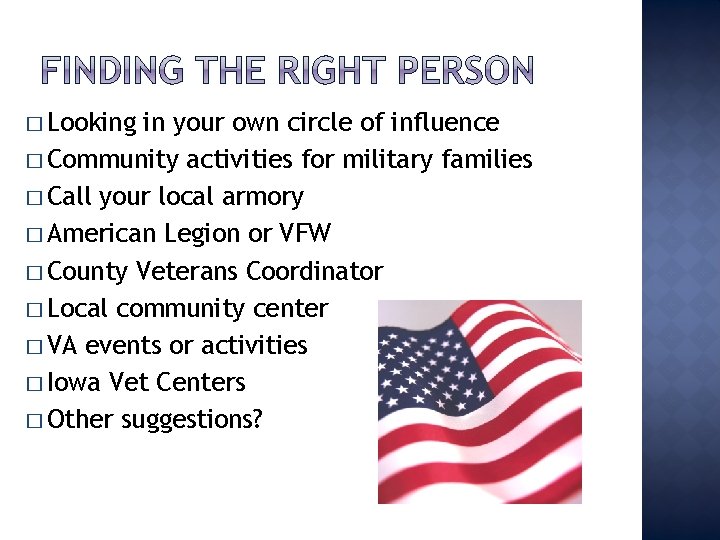 FINDING THE RIGHT PERSON

□ Looking in your own circle of influence
□ Community activities for military families
□ Call your local armory
□ American Legion or VFW
□ County Veterans Coordinator
□ Local community center
□ VA events or activities
□ Iowa Vet Centers
□ Other suggestions?